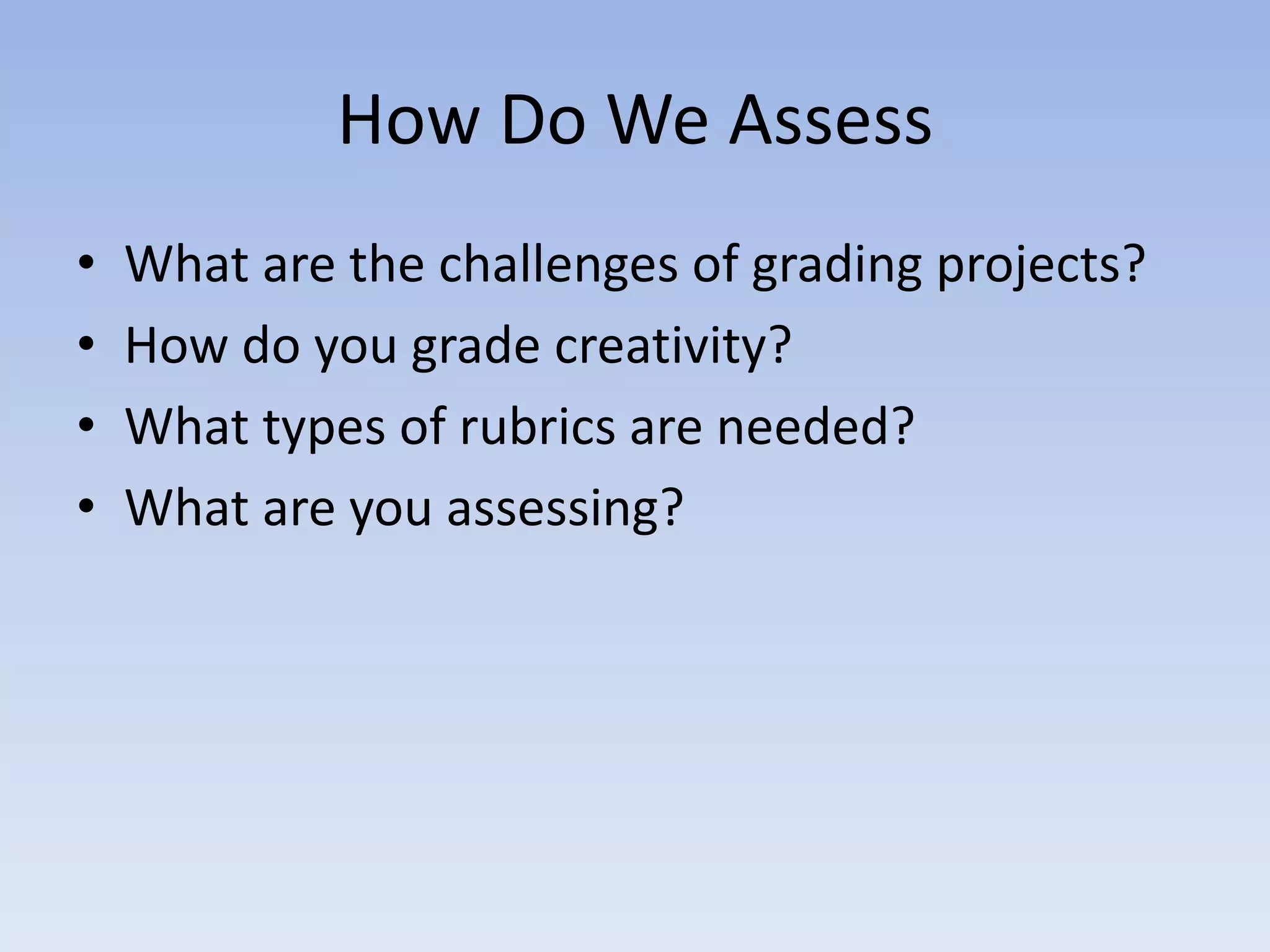 How Do We Assess

• What are the challenges of grading projects?
• How do you grade creativity?
• What types of rubrics are needed?
• What are you assessing?